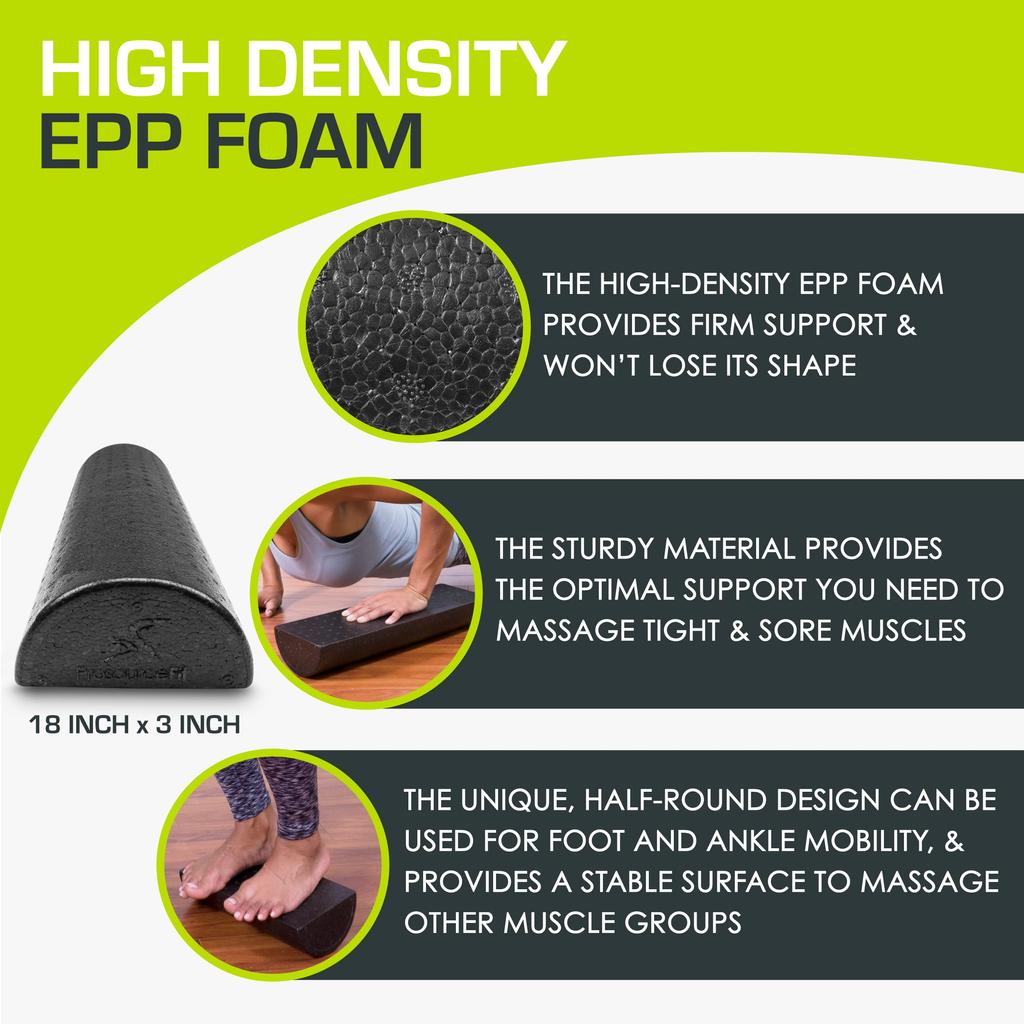 HIGH DENSITY
EPP FOAM

THE HIGH-DENSITY EPP FOAM PROVIDES FIRM SUPPORT & WON'T LOSE ITS SHAPE

ProsourceFit

18 INCH x 3 INCH

THE STURDY MATERIAL PROVIDES THE OPTIMAL SUPPORT YOU NEED TO MASSAGE TIGHT & SORE MUSCLES

THE UNIQUE, HALF-ROUND DESIGN CAN BE USED FOR FOOT AND ANKLE MOBILITY, & PROVIDES A STABLE SURFACE TO MASSAGE OTHER MUSCLE GROUPS